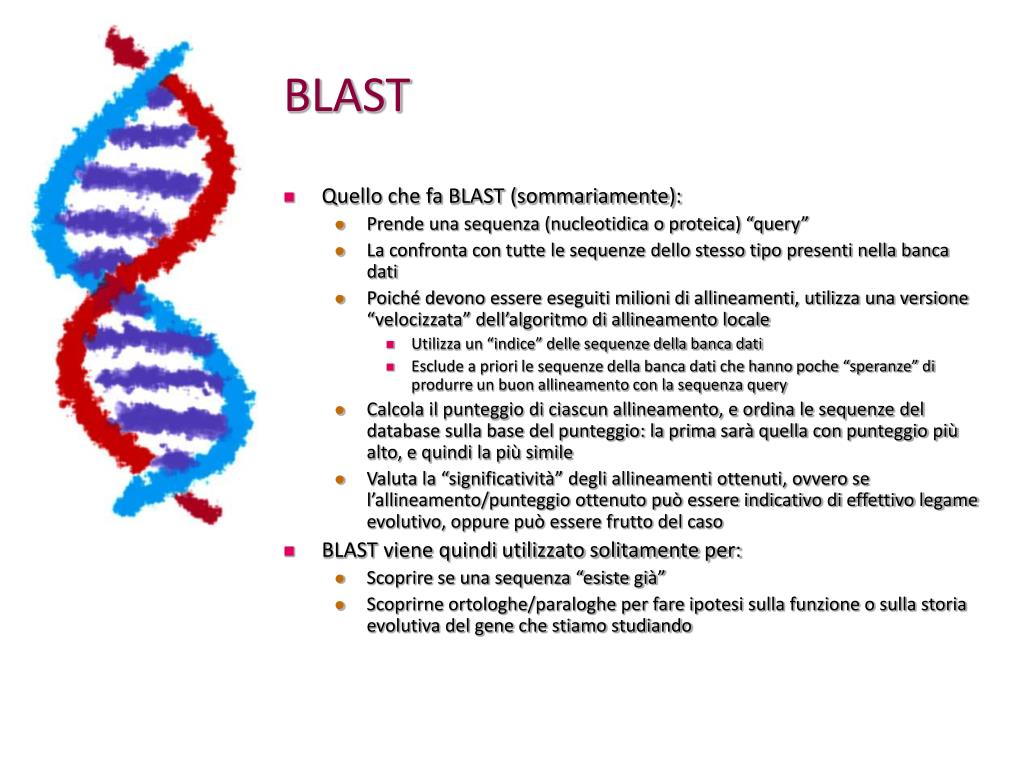 BLAST

Quello che fa BLAST (sommariamente):
Prende una sequenza (nucleotidica o proteica) “query”
La confronta con tutte le sequenze dello stesso tipo presenti nella banca dati
Poiché devono essere eseguiti milioni di allineamenti, utilizza una versione “velocizzata” dell’algoritmo di allineamento locale
Utilizza un “indice” delle sequenze della banca dati
Esclude a priori le sequenze della banca dati che hanno poche “speranze” di produrre un buon allineamento con la sequenza query
Calcola il punteggio di ciascun allineamento, e ordina le sequenze del database sulla base del punteggio: la prima sarà quella con punteggio più alto, e quindi la più simile
Valuta la “significatività” degli allineamenti ottenuti, ovvero se l’allineamento/punteggio ottenuto può essere indicativo di effettivo legame evolutivo, oppure può essere frutto del caso
BLAST viene quindi utilizzato solitamente per:
Scoprire se una sequenza “esiste già”
Scoprirne ortologhe/paraloghe per fare ipotesi sulla funzione o sulla storia evolutiva del gene che stiamo studiando